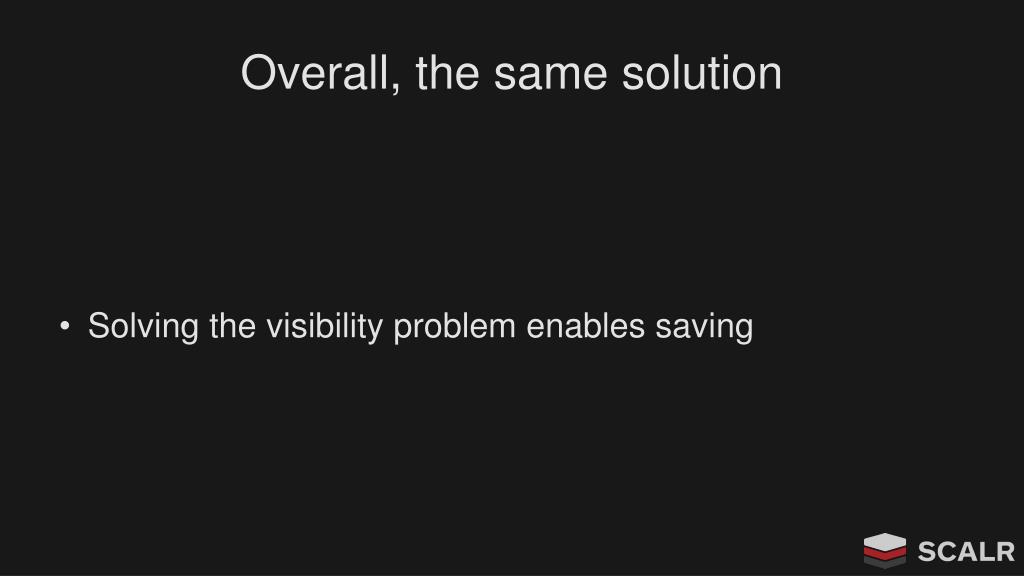 Overall, the same solution

• Solving the visibility problem enables saving

SCALR